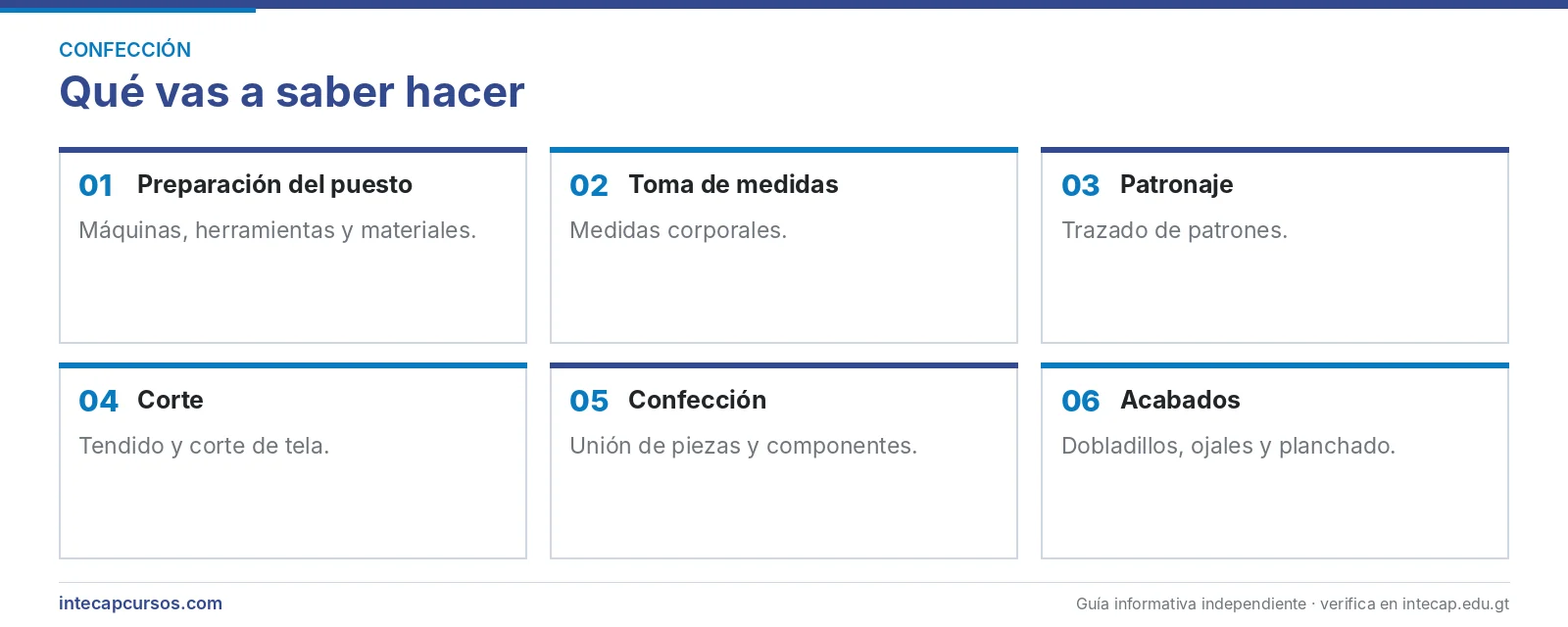 CONFECCIÓN

Qué vas a saber hacer

01 Preparación del puesto

Máquinas, herramientas y materiales.

02 Toma de medidas

Medidas corporales.

03 Patronaje

Trazado de patrones.

04 Corte

Tendido y corte de tela.

05 Confección

Unión de piezas y componentes.

06 Acabados

Dobladillos, ojales y planchado.

intecapcursos.com

Guía informativa independiente · verifica en intecap.edu.gt